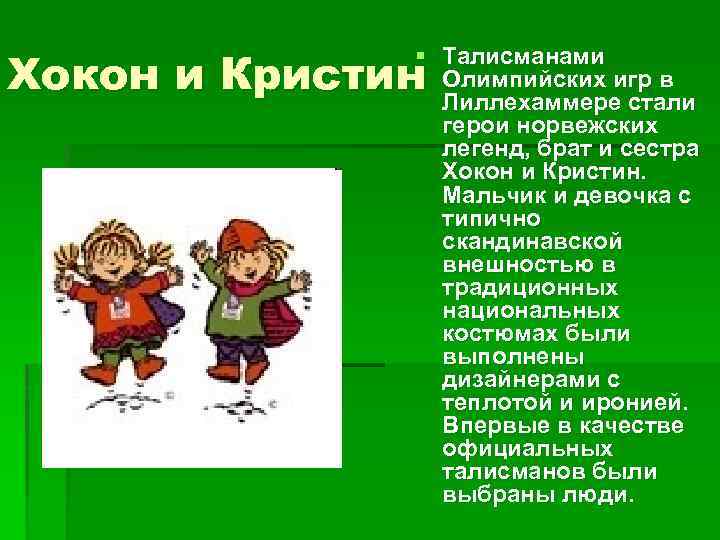 Хокон и Кристин

Талисманами Олимпийских игр в Лиллехаммере стали герои норвежских легенд, брат и сестра Хокон и Кристин. Мальчик и девочка с типично скандинавской внешностью в традиционных национальных костюмах были выполнены дизайнерами с теплотой и иронией. Впервые в качестве официальных талисманов были выбраны люди.